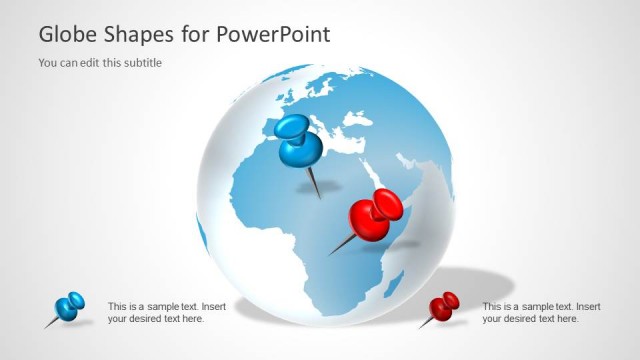 Globe Shapes for PowerPoint

You can edit this subtitle

This is a sample text. Insert your desired text here.

This is a sample text. Insert your desired text here.